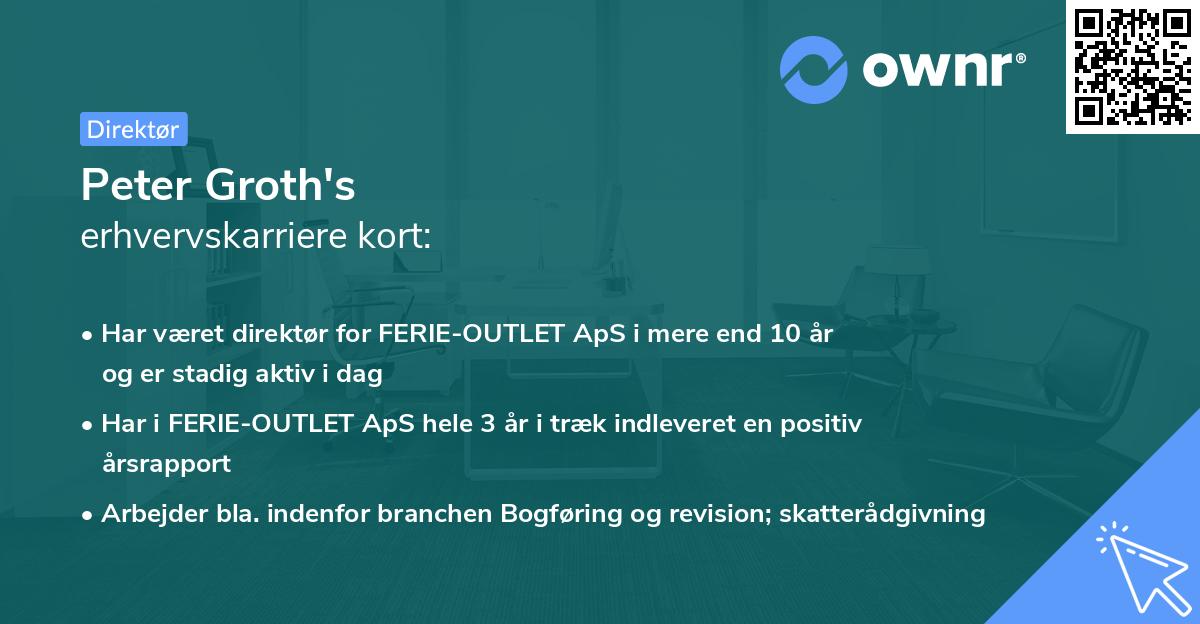 ownr®

Direktør

Peter Groth's
erhvervskarriere kort:

• Har været direktør for FERIE-OUTLET ApS i mere end 10 år og er stadig aktiv i dag

• Har i FERIE-OUTLET ApS hele 3 år i træk indleveret en positiv årsrapport

• Arbejder bla. indenfor branchen Bogføring og revision; skatterådgivning